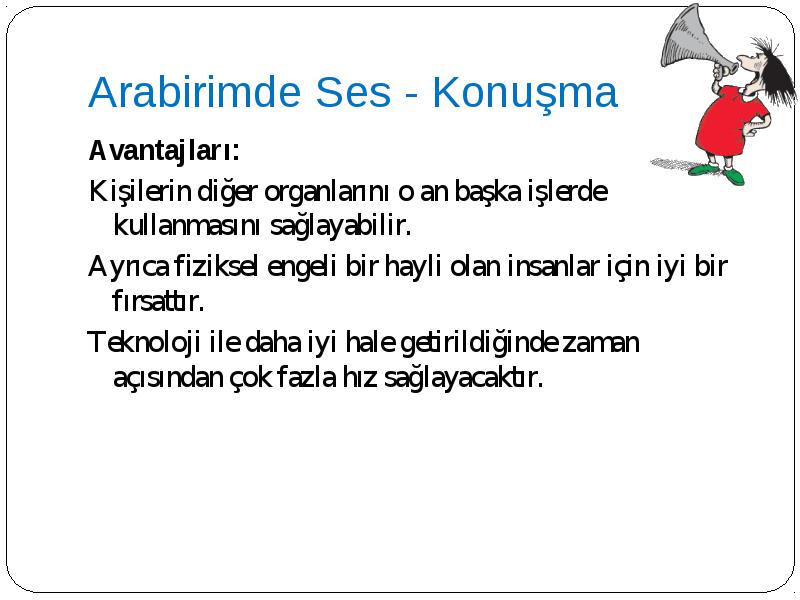 Arabirimde Ses - Konuşma

Avantajları:

Kişilerin diğer organlarını o an başka işlerde kullanmasını sağlayabilir.

Ayrıca fiziksel engeli bir hayli olan insanlar için iyi bir fırsattır.

Teknoloji ile daha iyi hale getirildiğinde zaman açısından çok fazla hız sağlayacaktır.